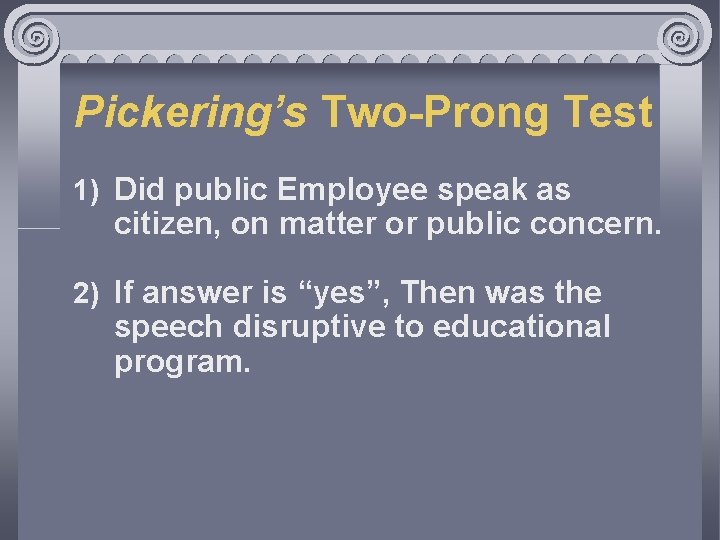 Pickering's Two-Prong Test

1) Did public Employee speak as citizen, on matter or public concern.

2) If answer is "yes", Then was the speech disruptive to educational program.